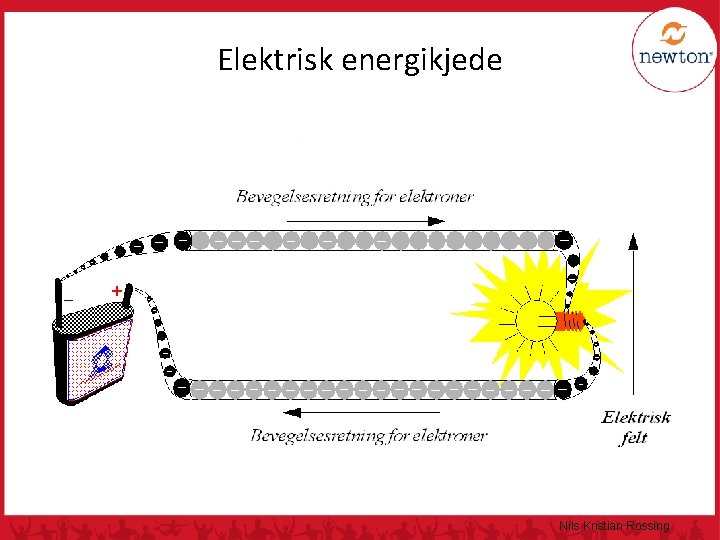 Elektrisk energikjede

newton

Bevegelsesretning for elektroner

−

+

Bevegelsesretning for elektroner

Elektrisk felt

Nils Kristian Rossing